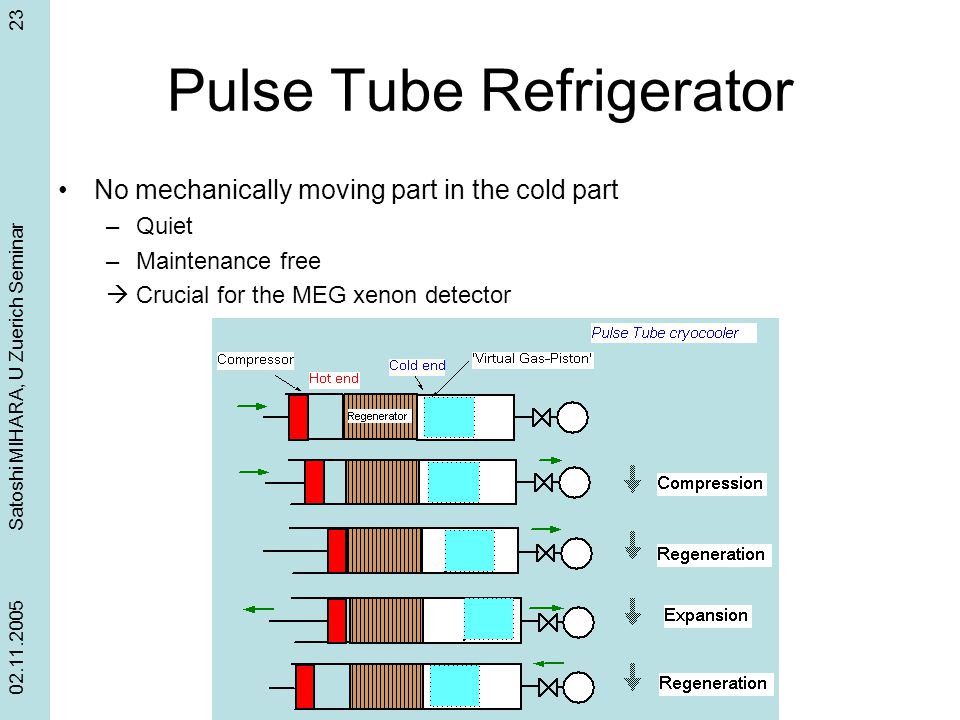 02.11.2005 Satoshi MIHARA, U Zuerich Seminar 23

Pulse Tube Refrigerator

• No mechanically moving part in the cold part
– Quiet
– Maintenance free
→ Crucial for the MEG xenon detector

Pulse Tube cryocooler

Compressor

Hot end

Cold end

'Virtual Gas-Piston'

Regenerator

Compression

Regeneration

Expansion

Regeneration